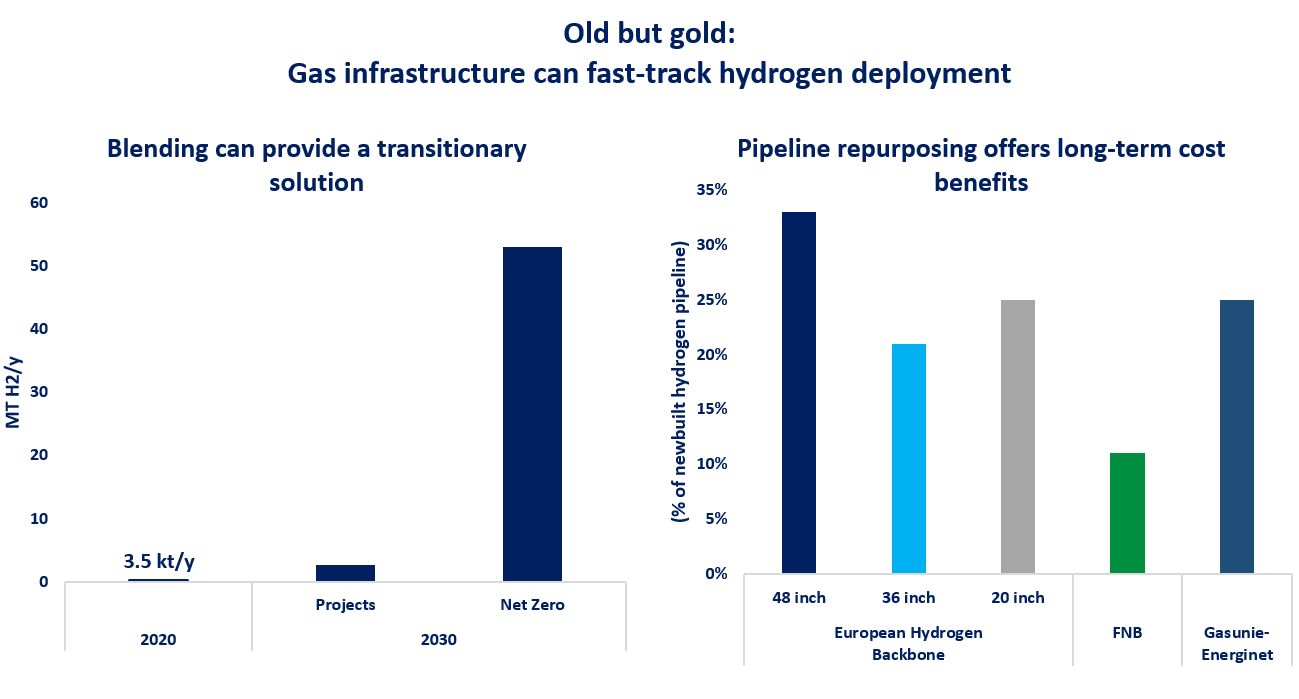 Old but gold:
Gas infrastructure can fast-track hydrogen deployment

Blending can provide a transitionary solution

MT H2/y

60
50
40
30
20
10
0

3.5 kt/y

Projects
Net Zero
2020
2030

Pipeline repurposing offers long-term cost benefits

(% of newbuilt hydrogen pipeline)

35%
30%
25%
20%
15%
10%
5%
0%

48 inch
36 inch
20 inch
European Hydrogen Backbone
FNB
Gasunie-Energinet